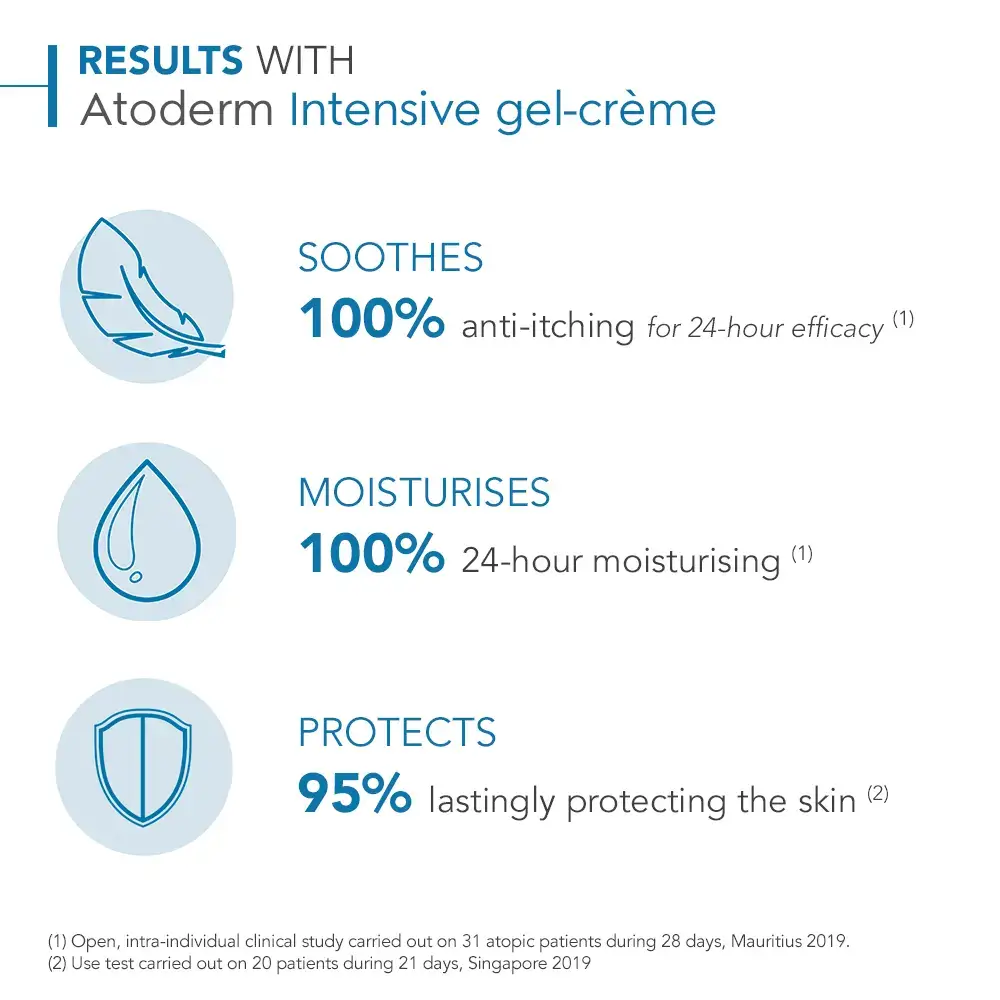 RESULTS WITH
Atoderm Intensive gel-crème

SOOTHES
100% anti-itching for 24-hour efficacy $^{(1)}$

MOISTURISES
100% 24-hour moisturising $^{(1)}$

PROTECTS
95% lastingly protecting the skin $^{(2)}$

(1) Open, intra-individual clinical study carried out on 31 atopic patients during 28 days, Mauritius 2019.
(2) Use test carried out on 20 patients during 21 days, Singapore 2019